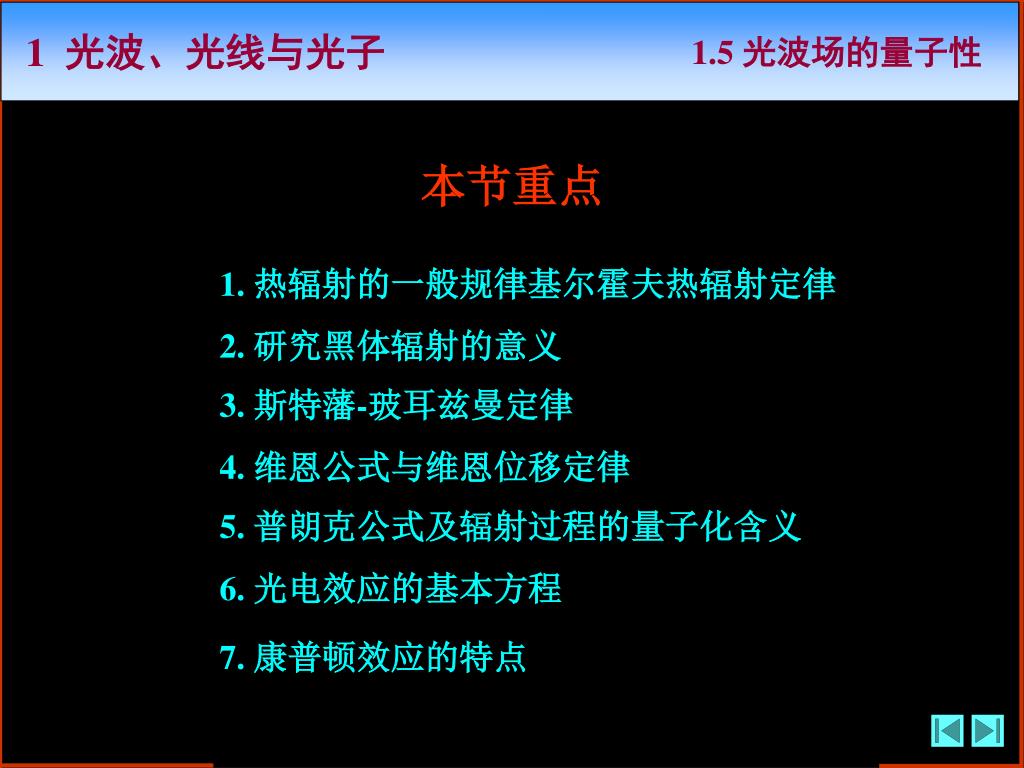 1 光波、光线与光子

1.5 光波场的量子性

本节重点

1. 热辐射的一般规律基尔霍夫热辐射定律

2. 研究黑体辐射的意义

3. 斯特藩-玻耳兹曼定律

4. 维恩公式与维恩位移定律

5. 普朗克公式及辐射过程的量子化含义

6. 光电效应的基本方程

7. 康普顿效应的特点